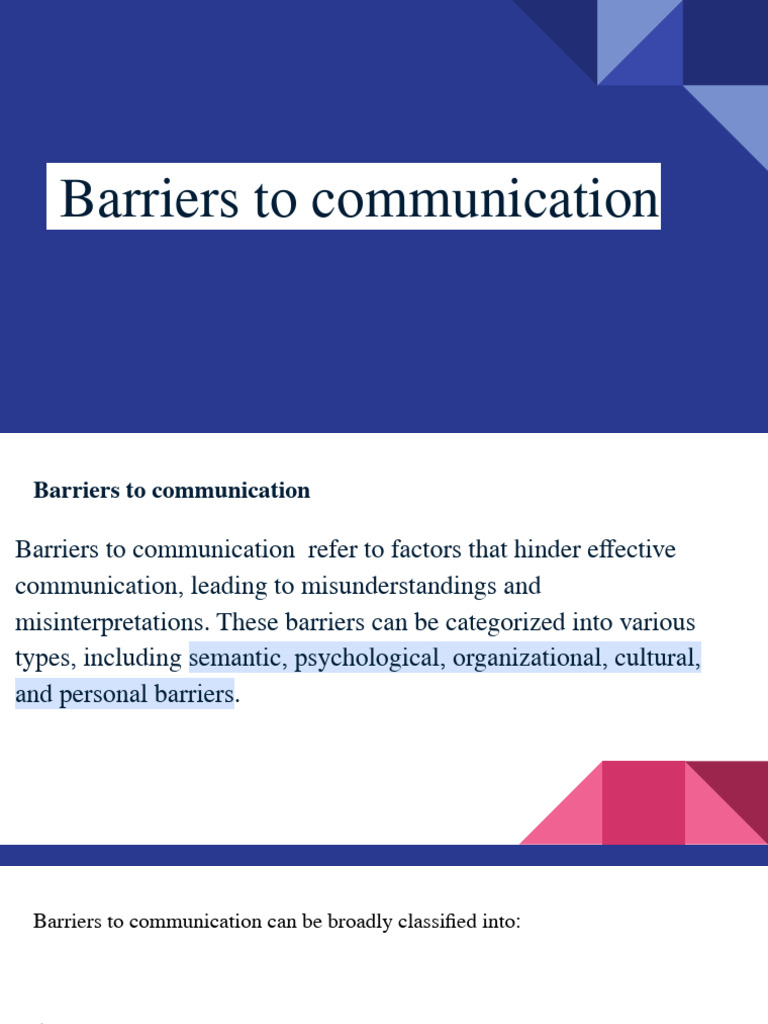 Barriers to communication

Barriers to communication

Barriers to communication refer to factors that hinder effective communication, leading to misunderstandings and misinterpretations. These barriers can be categorized into various types, including semantic, psychological, organizational, cultural, and personal barriers.

Barriers to communication can be broadly classified into: